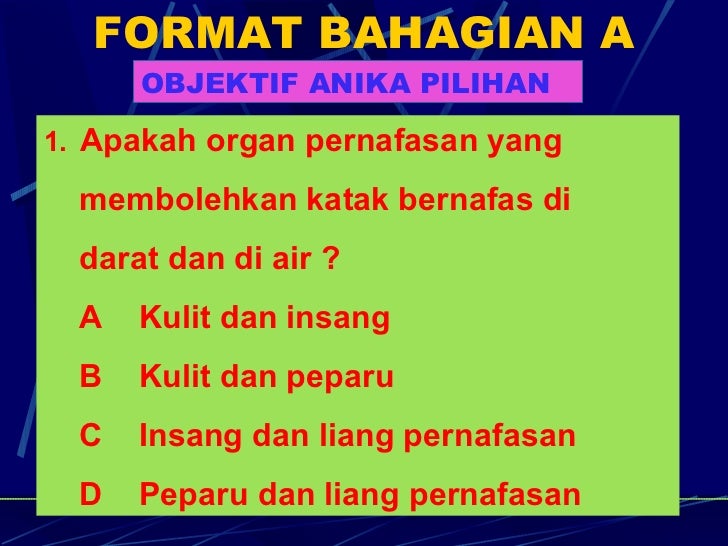 FORMAT BAHAGIAN A

OBJEKTIF ANIKA PILIHAN

1. Apakah organ pernafasan yang membolehkan katak bernafas di darat dan di air ?

A Kulit dan insang

B Kulit dan peparu

C Insang dan liang pernafasan

D Peparu dan liang pernafasan